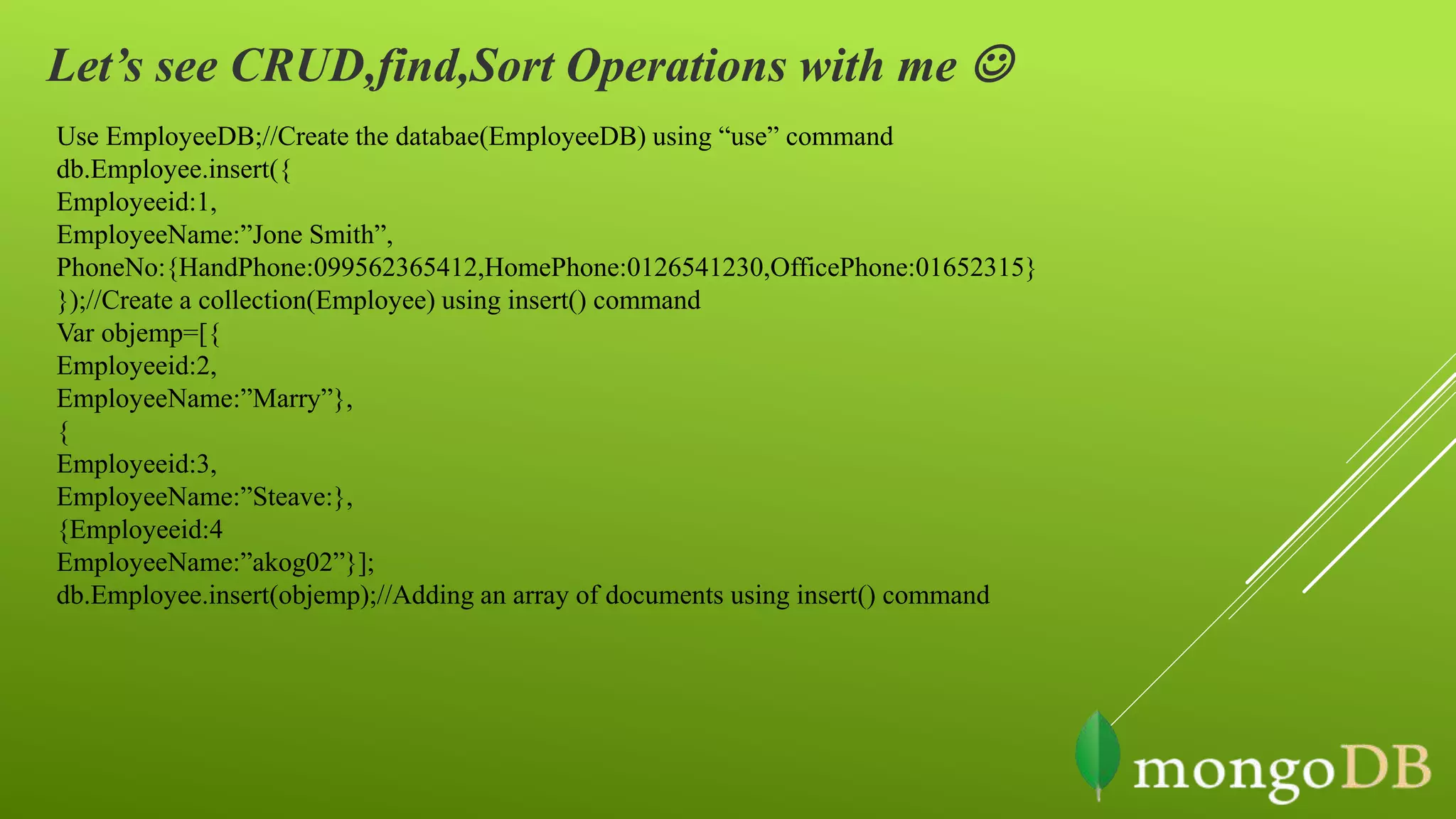 Let’s see CRUD,find,Sort Operations with me ☺

Use EmployeeDB;//Create the databae(EmployeeDB) using “use” command
db.Employee.insert({
Employeeid:1,
EmployeeName:”Jone Smith”,
PhoneNo:{HandPhone:099562365412,HomePhone:0126541230,OfficePhone:01652315}
});//Create a collection(Employee) using insert() command
Var objemp=[{
Employeeid:2,
EmployeeName:”Marry”},
{
Employeeid:3,
EmployeeName:”Steave:},
{Employeeid:4
EmployeeName:”akog02”}];
db.Employee.insert(objemp);//Adding an array of documents using insert() command

mongoDB